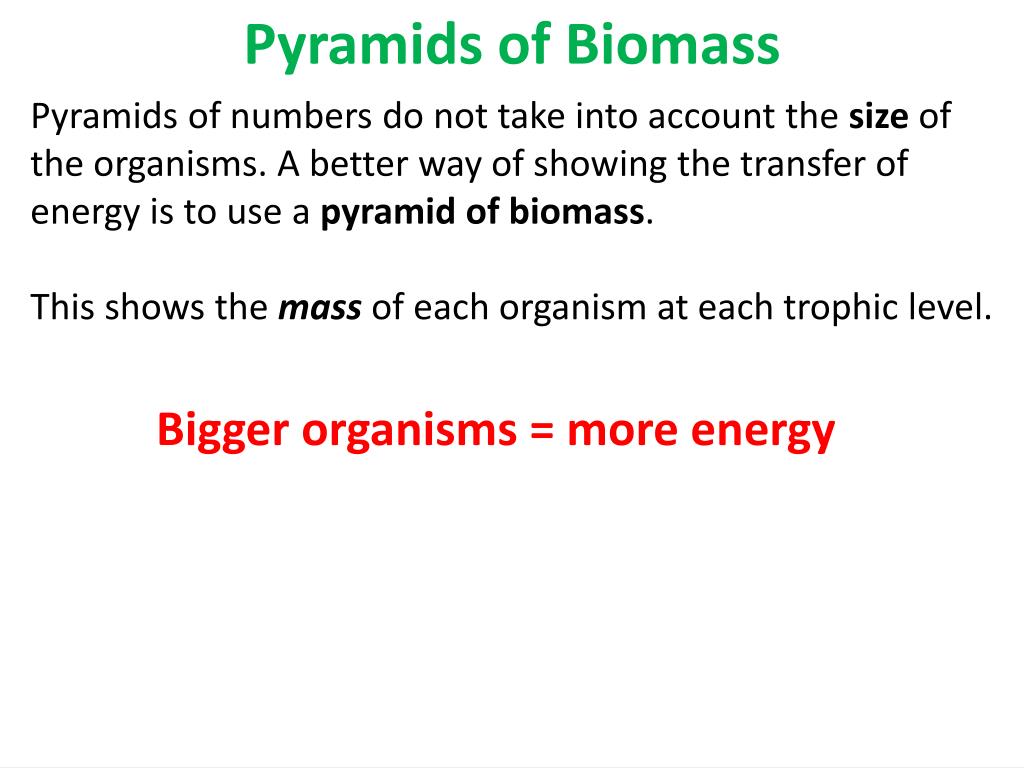 Pyramids of Biomass

Pyramids of numbers do not take into account the size of the organisms. A better way of showing the transfer of energy is to use a pyramid of biomass.

This shows the mass of each organism at each trophic level.

Bigger organisms = more energy